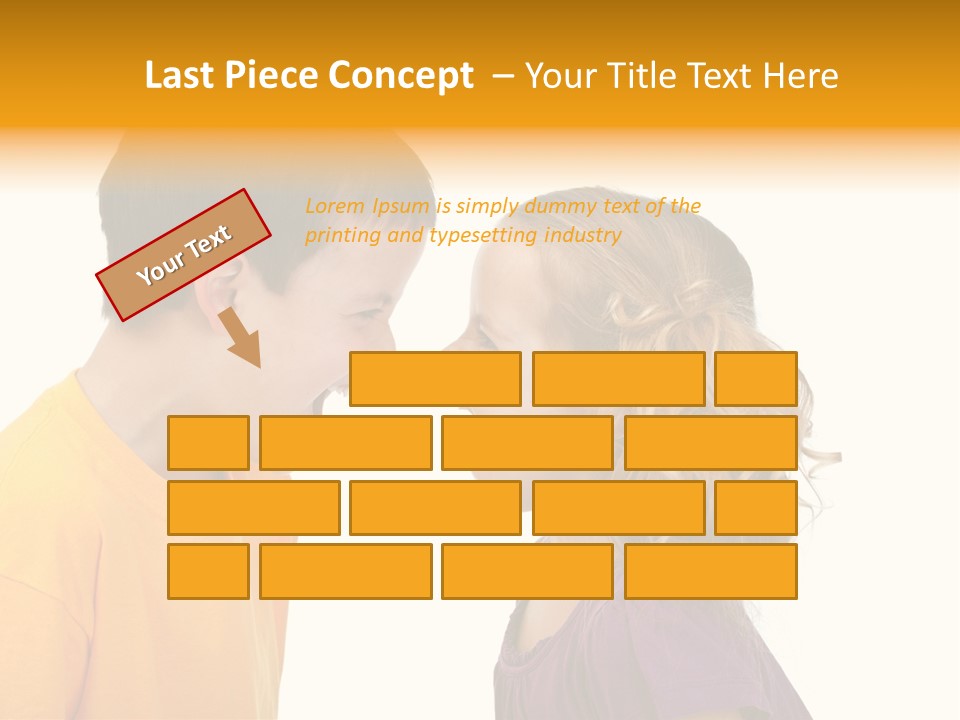 Last Piece Concept – Your Title Text Here

Your Text

Lorem Ipsum is simply dummy text of the printing and typesetting industry